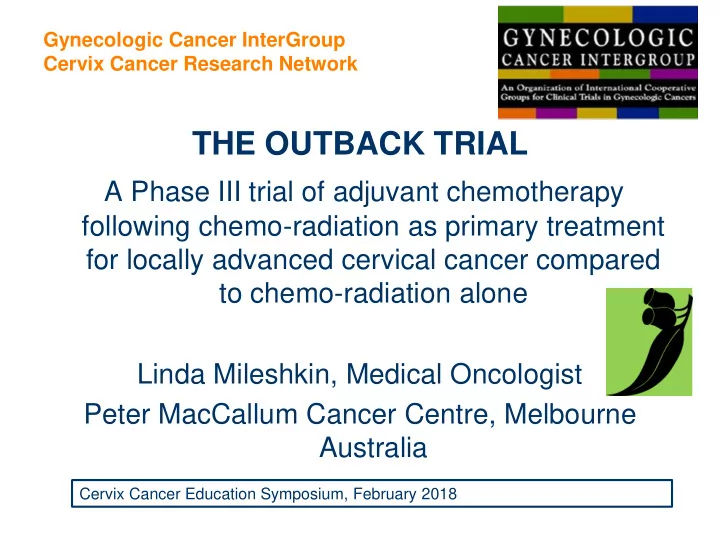 Gynecologic Cancer InterGroup
Cervix Cancer Research Network

GYNECOLOGIC
CANCER INTERGROUP
An Organization of International Cooperative Groups for Clinical Trials in Gynecologic Cancers

THE OUTBACK TRIAL

A Phase III trial of adjuvant chemotherapy following chemo-radiation as primary treatment for locally advanced cervical cancer compared to chemo-radiation alone

Linda Mileshkin, Medical Oncologist
Peter MacCallum Cancer Centre, Melbourne Australia

Cervix Cancer Education Symposium, February 2018